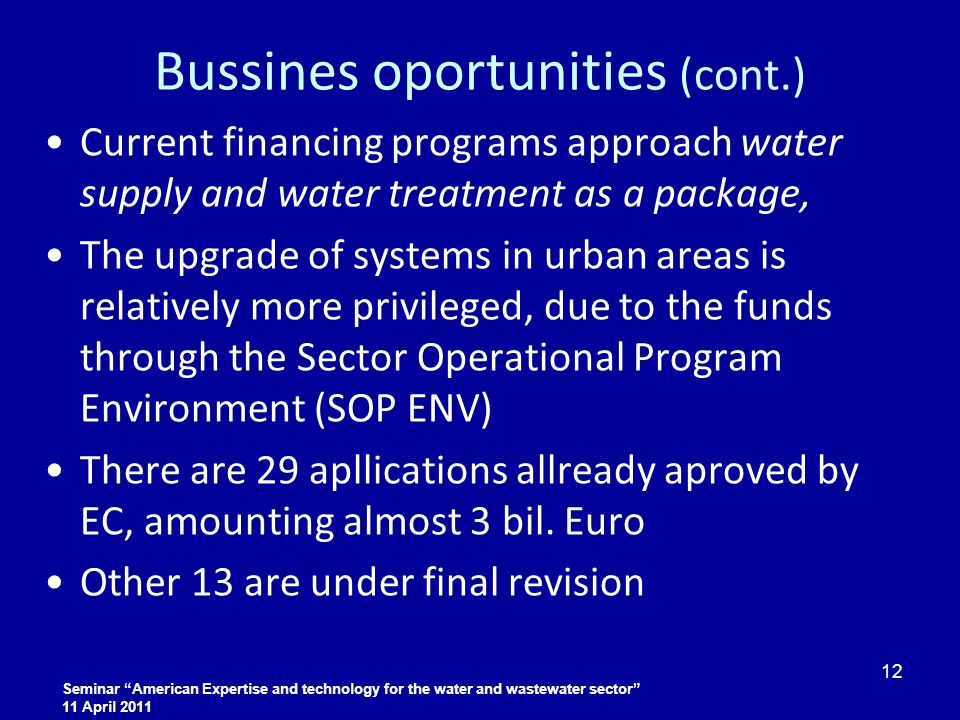 Bussines oportunities (cont.)

• Current financing programs approach water supply and water treatment as a package,

• The upgrade of systems in urban areas is relatively more privileged, due to the funds through the Sector Operational Program Environment (SOP ENV)

• There are 29 apllications allready aproved by EC, amounting almost 3 bil. Euro

• Other 13 are under final revision

12

Seminar “American Expertise and technology for the water and wastewater sector”
11 April 2011